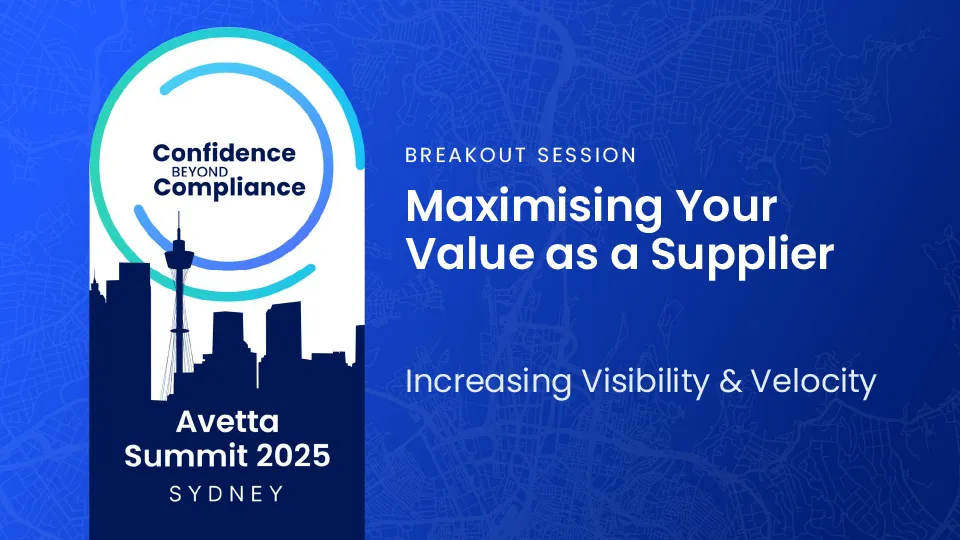 Confidence BEYOND Compliance

Avetta Summit 2025
SYDNEY

BREAKOUT SESSION

Maximising Your Value as a Supplier

Increasing Visibility & Velocity